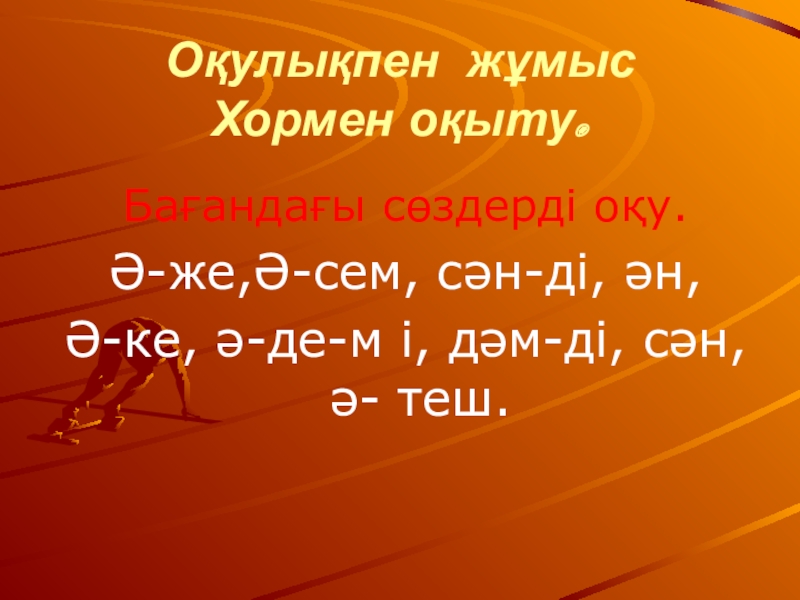 Оқулықпен жұмыс
Хормен оқыту.

Бағандағы сөздерді оқу.

Ә-же,Ә-сем, сән-ді, ән,
Ә-ке, ә-де-м і, дәм-ді, сән,
ә- теш.